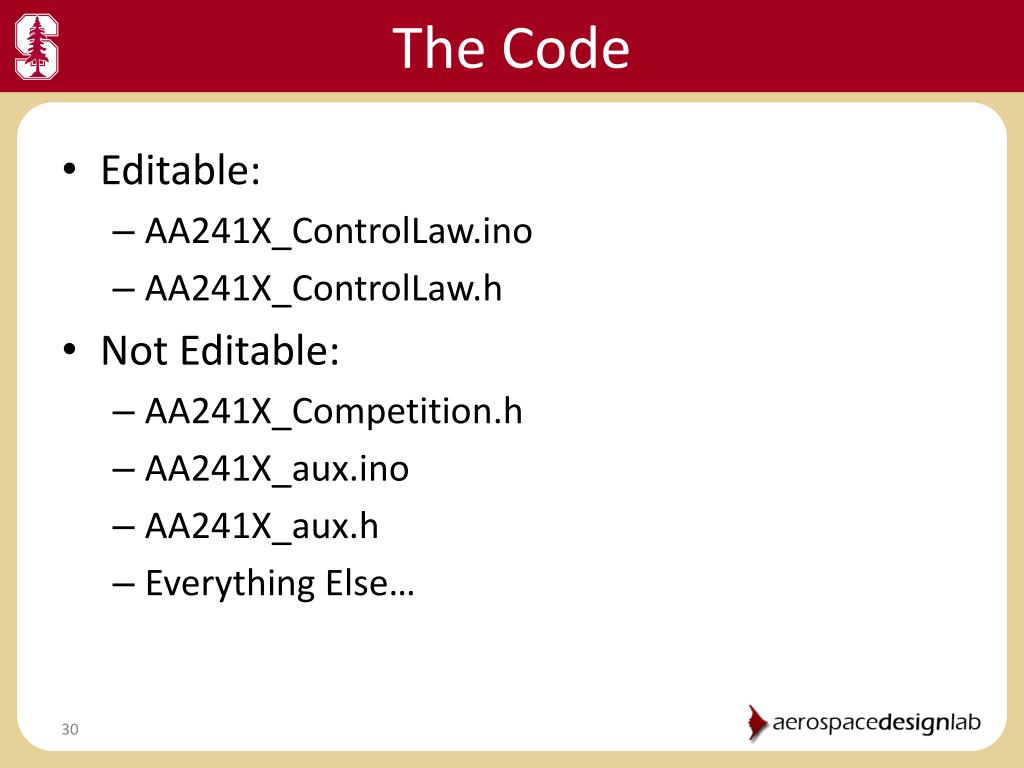 The Code

• Editable:
– AA241X_ControlLaw.ino
– AA241X_ControlLaw.h
• Not Editable:
– AA241X_Competition.h
– AA241X_aux.ino
– AA241X_aux.h
– Everything Else…

30

aerospacedesignlab